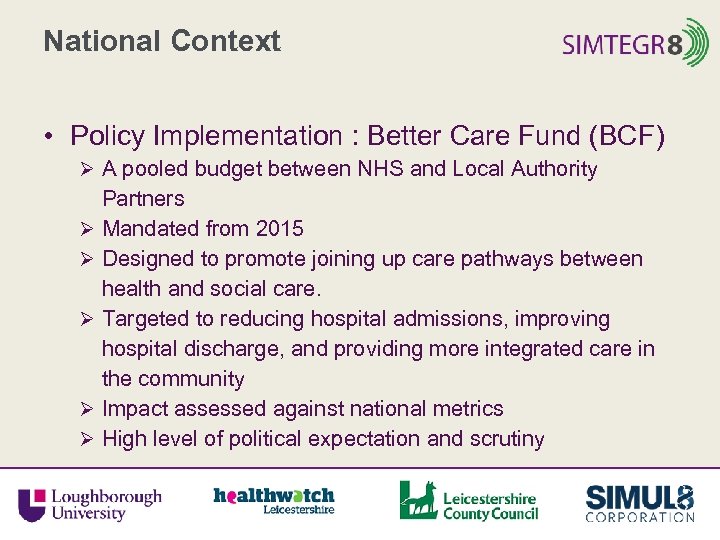 National Context

SIMTEGR8

• Policy Implementation : Better Care Fund (BCF)
➢ A pooled budget between NHS and Local Authority Partners
➢ Mandated from 2015
➢ Designed to promote joining up care pathways between health and social care.
➢ Targeted to reducing hospital admissions, improving hospital discharge, and providing more integrated care in the community
➢ Impact assessed against national metrics
➢ High level of political expectation and scrutiny

Loughborough University

healthwatch Leicestershire

Leicestershire County Council

SIMUL8 CORPORATION